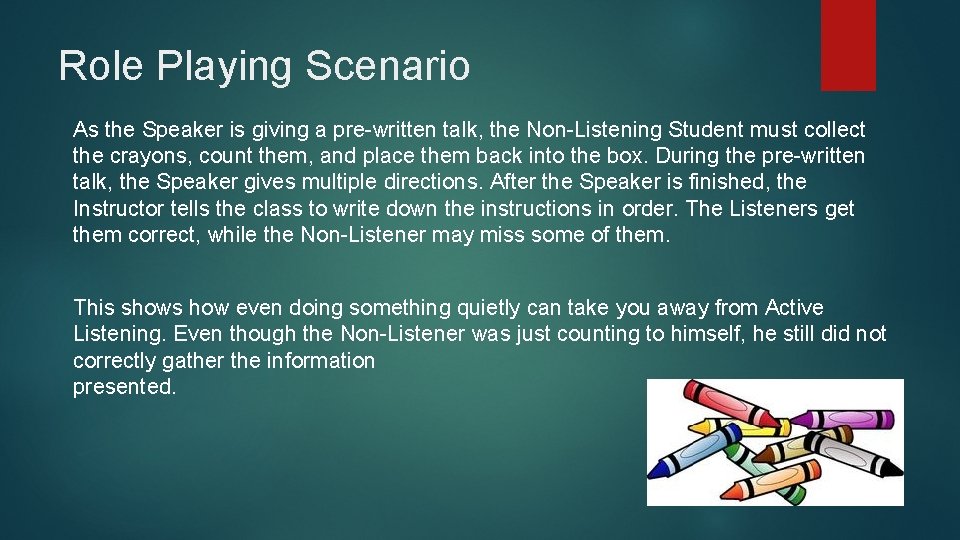 Role Playing Scenario

As the Speaker is giving a pre-written talk, the Non-Listening Student must collect the crayons, count them, and place them back into the box. During the pre-written talk, the Speaker gives multiple directions. After the Speaker is finished, the Instructor tells the class to write down the instructions in order. The Listeners get them correct, while the Non-Listener may miss some of them.

This shows how even doing something quietly can take you away from Active Listening. Even though the Non-Listener was just counting to himself, he still did not correctly gather the information presented.